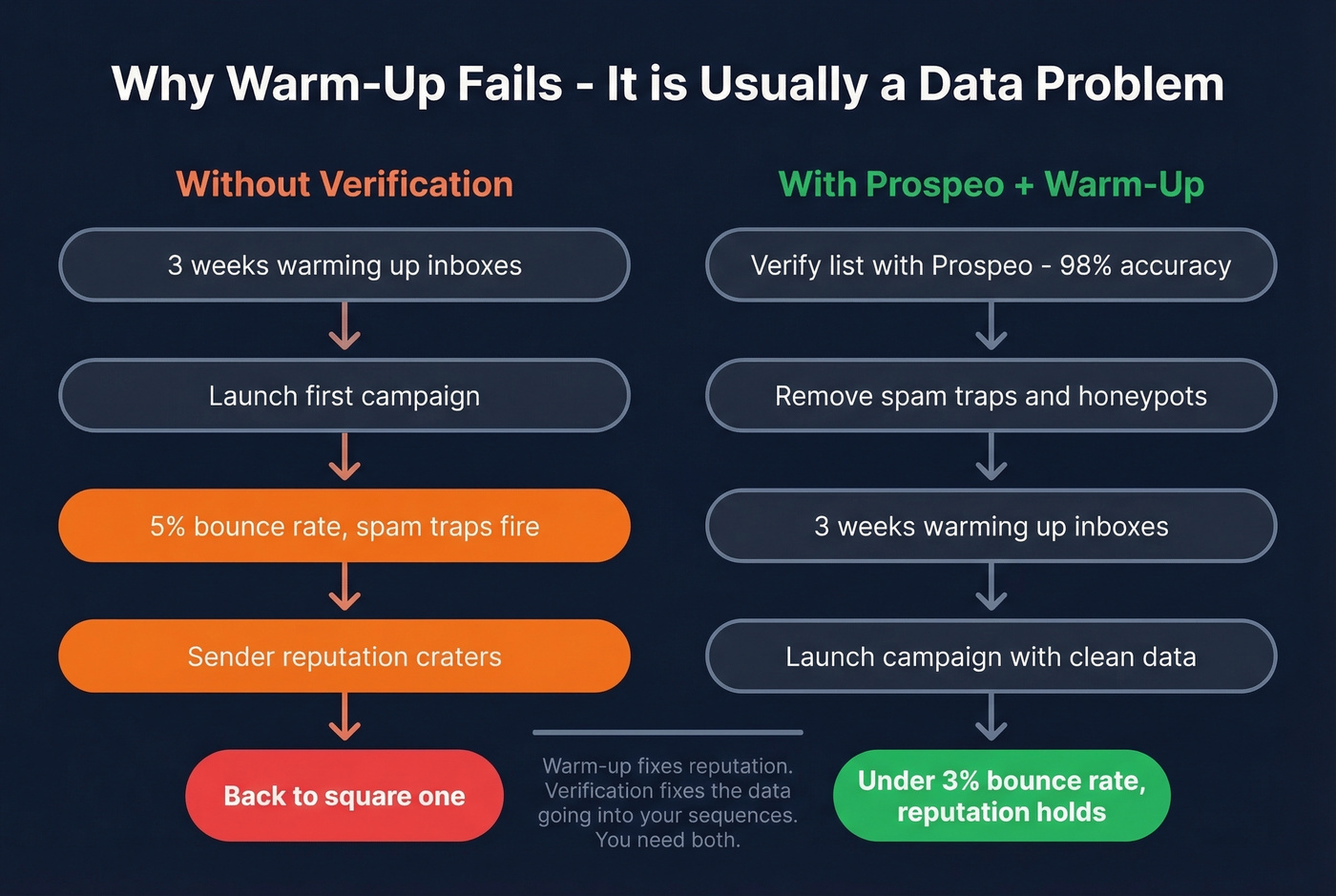 Why Warm-Up Fails - It is Usually a Data Problem

Without Verification

3 weeks warming up inboxes

Launch first campaign

5% bounce rate, spam traps fire

Sender reputation craters

Back to square one

With Prospeo + Warm-Up

Verify list with Prospeo - 98% accuracy

Remove spam traps and honeypots

3 weeks warming up inboxes

Launch campaign with clean data

Under 3% bounce rate, reputation holds

Warm-up fixes reputation. Verification fixes the data going into your sequences. You need both.